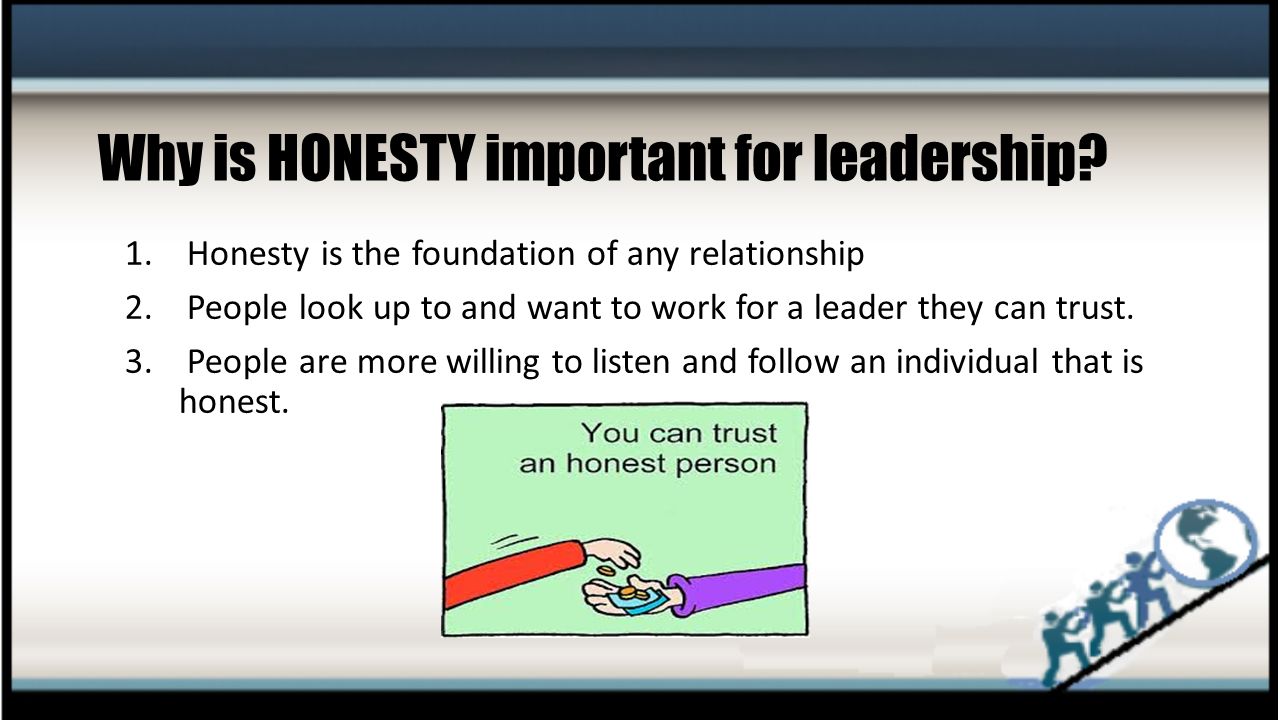 Why is HONESTY important for leadership?

1. Honesty is the foundation of any relationship
2. People look up to and want to work for a leader they can trust.
3. People are more willing to listen and follow an individual that is honest.

You can trust an honest person